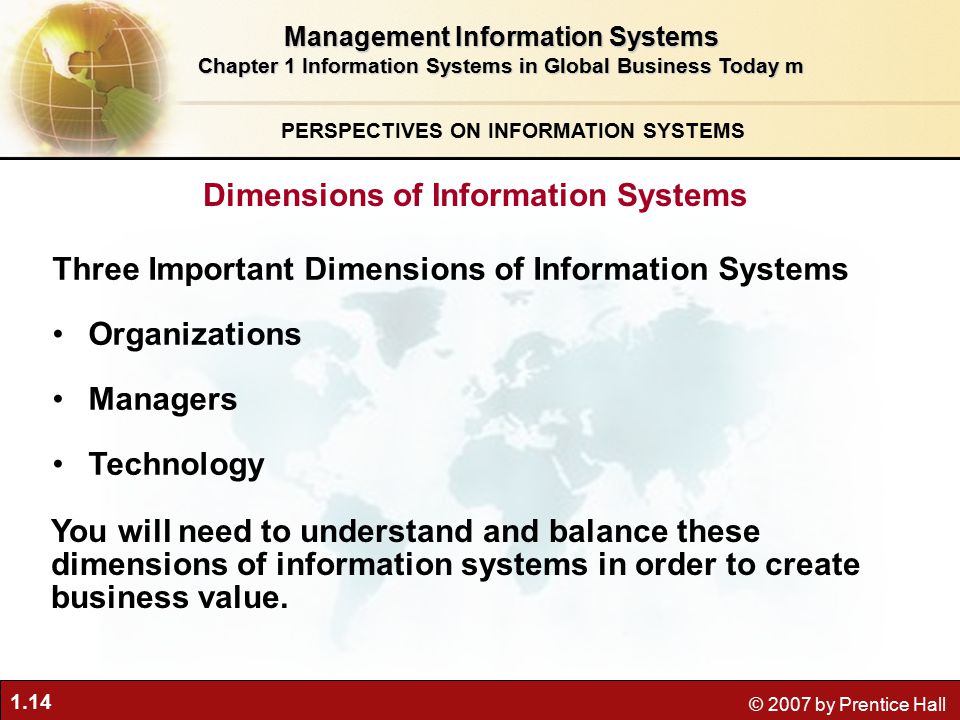 Management Information Systems
Chapter 1 Information Systems in Global Business Today m

PERSPECTIVES ON INFORMATION SYSTEMS

Dimensions of Information Systems

Three Important Dimensions of Information Systems

• Organizations

• Managers

• Technology

You will need to understand and balance these dimensions of information systems in order to create business value.

1.14

© 2007 by Prentice Hall